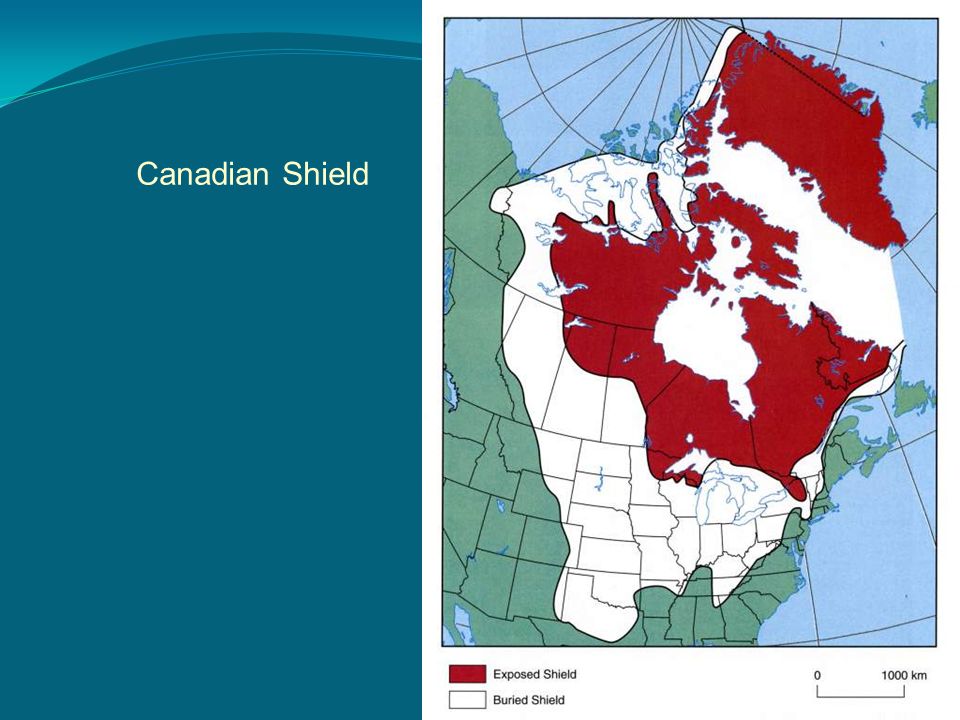 Canadian Shield

Exposed Shield

Buried Shield

0 1000 km